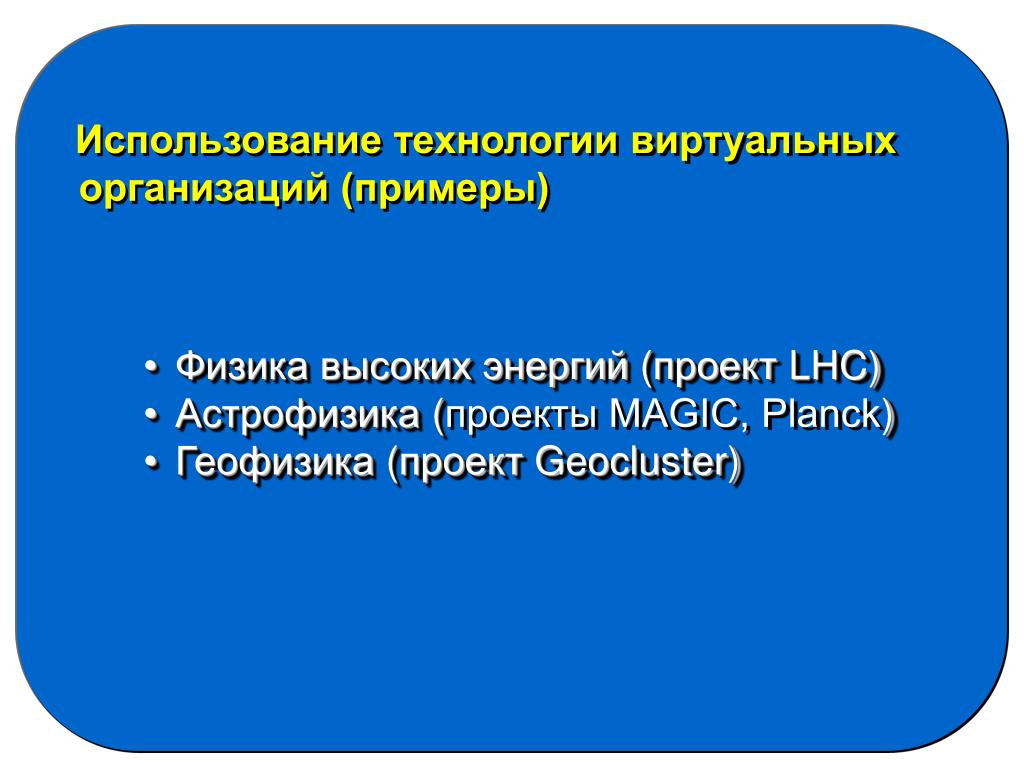 Использование технологии виртуальных организаций (примеры)

• Физика высоких энергий (проект LHC)
• Астрофизика (проекты MAGIC, Planck)
• Геофизика (проект Geocluster)